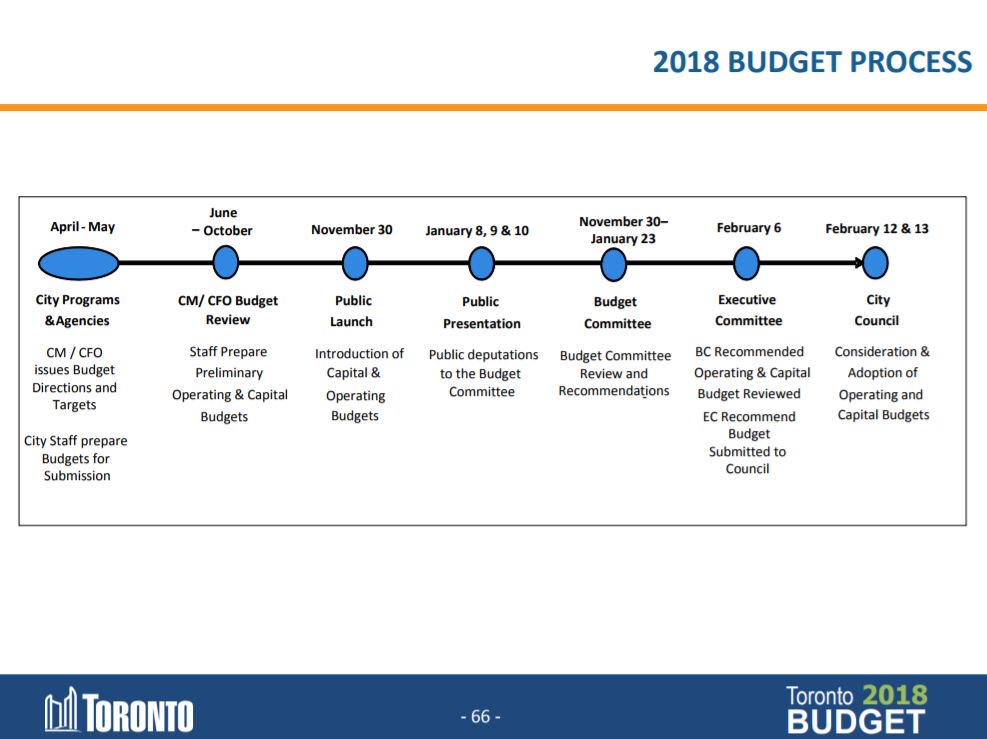 2018 BUDGET PROCESS

April - May
City Programs & Agencies
CM / CFO issues Budget Directions and Targets
City Staff prepare Budgets for Submission

June – October
CM/ CFO Budget Review
Staff Prepare Preliminary Operating & Capital Budgets

November 30
Public Launch
Introduction of Capital & Operating Budgets

January 8, 9 & 10
Public Presentation
Public deputations to the Budget Committee

November 30– January 23
Budget Committee
Budget Committee Review and Recommendations

February 6
Executive Committee
BC Recommended Operating & Capital Budget Reviewed
EC Recommend Budget Submitted to Council

February 12 & 13
City Council
Consideration & Adoption of Operating and Capital Budgets

TORONTO

- 66 -

Toronto 2018 BUDGET